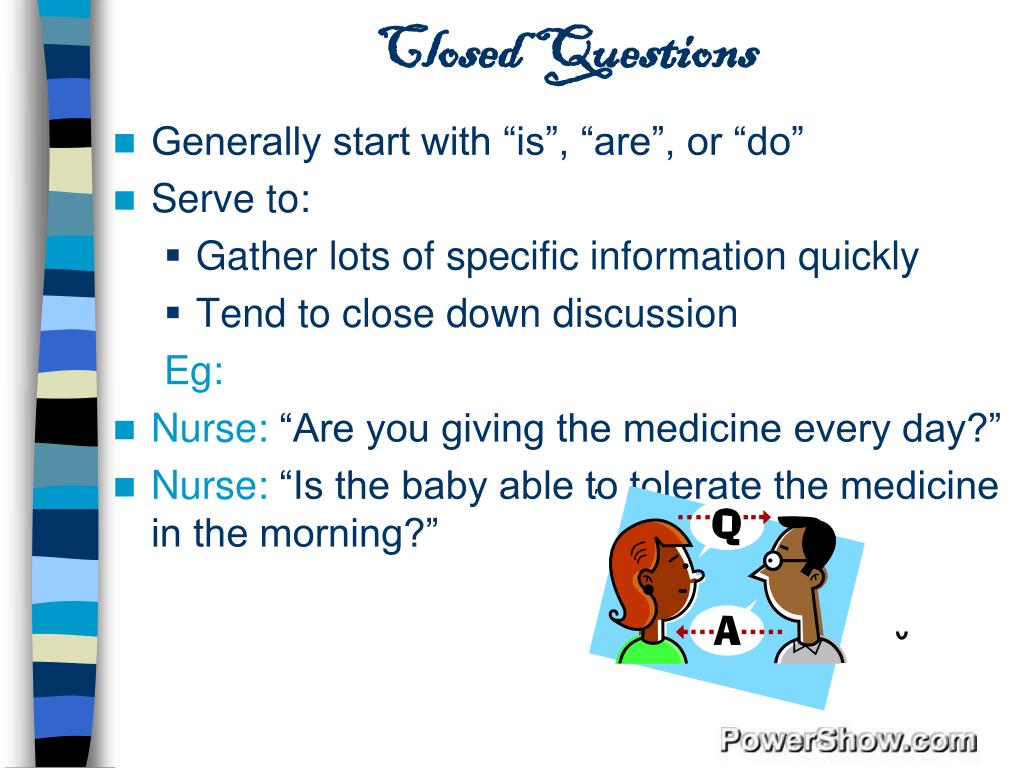 Closed Questions

Generally start with “is”, “are”, or “do”

Serve to:

Gather lots of specific information quickly

Tend to close down discussion

Eg:

Nurse: “Are you giving the medicine every day?”

Nurse: “Is the baby able to tolerate the medicine in the morning?”

Q

A

PowerShow.com